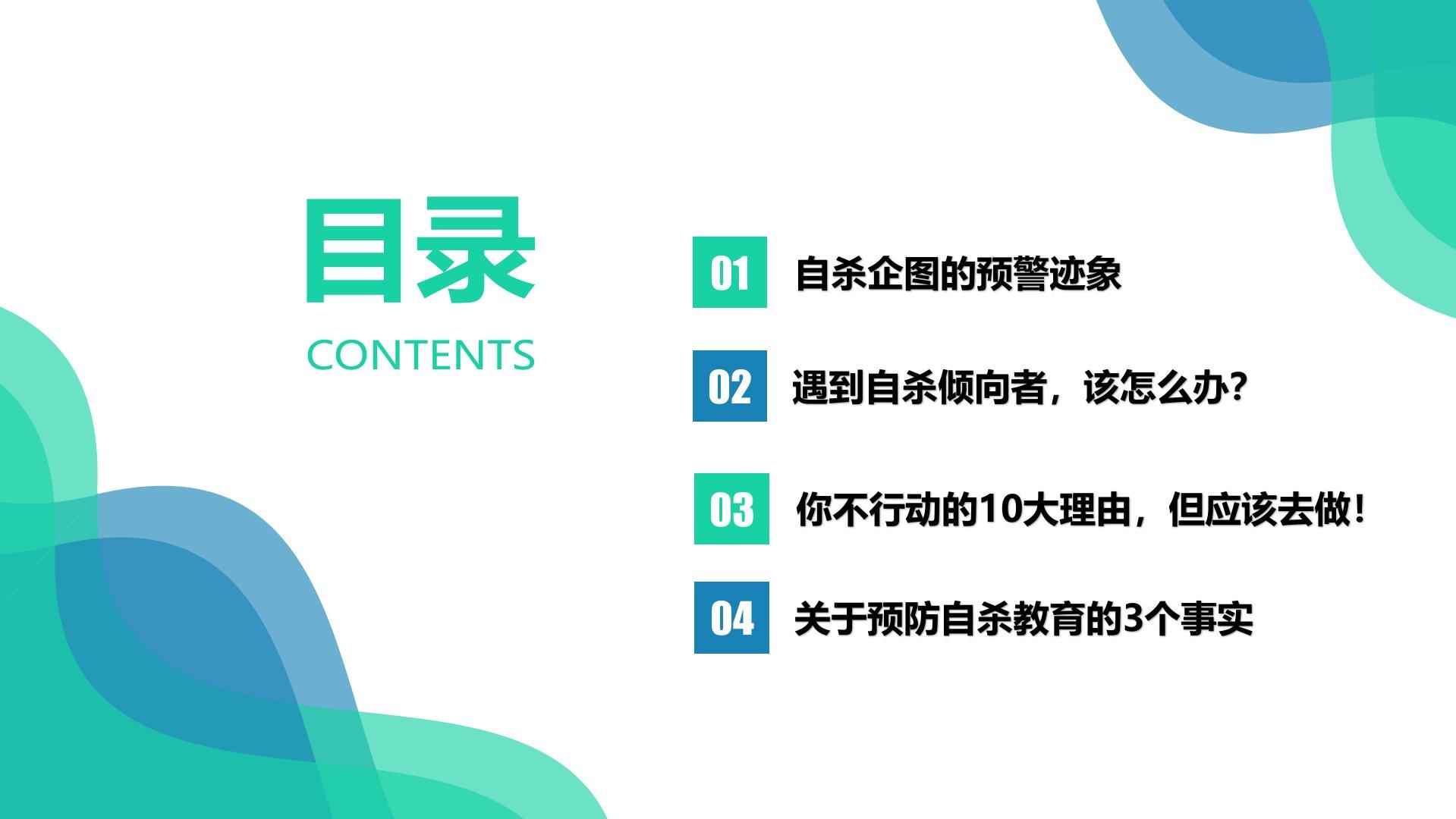 目录
CONTENTS

01 自杀企图的预警迹象

02 遇到自杀倾向者，该怎么办？

03 你不行动的10大理由，但应该去做！

04 关于预防自杀教育的3个事实